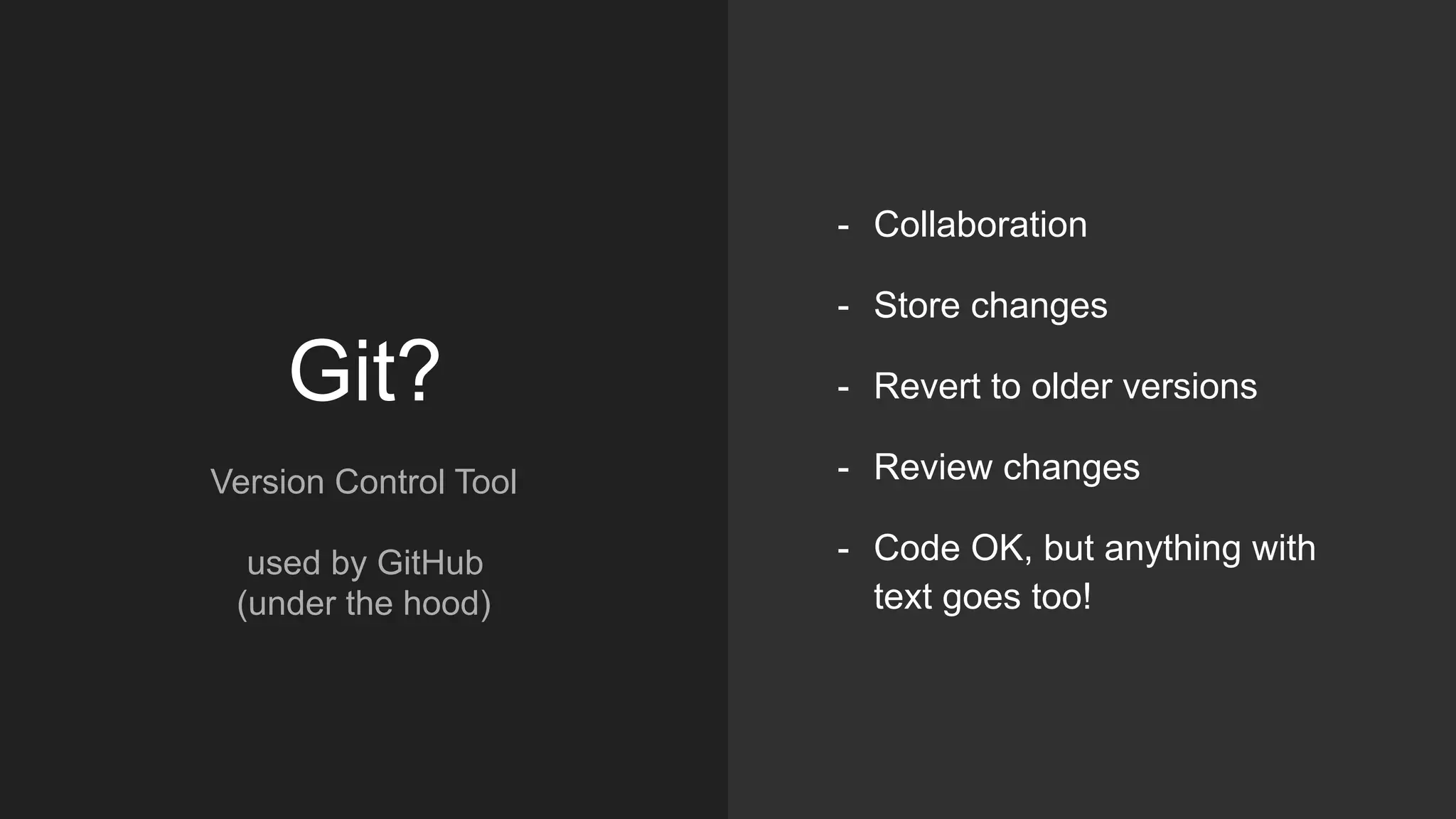 Git?

Version Control Tool

used by GitHub
(under the hood)

- Collaboration
- Store changes
- Revert to older versions
- Review changes
- Code OK, but anything with text goes too!